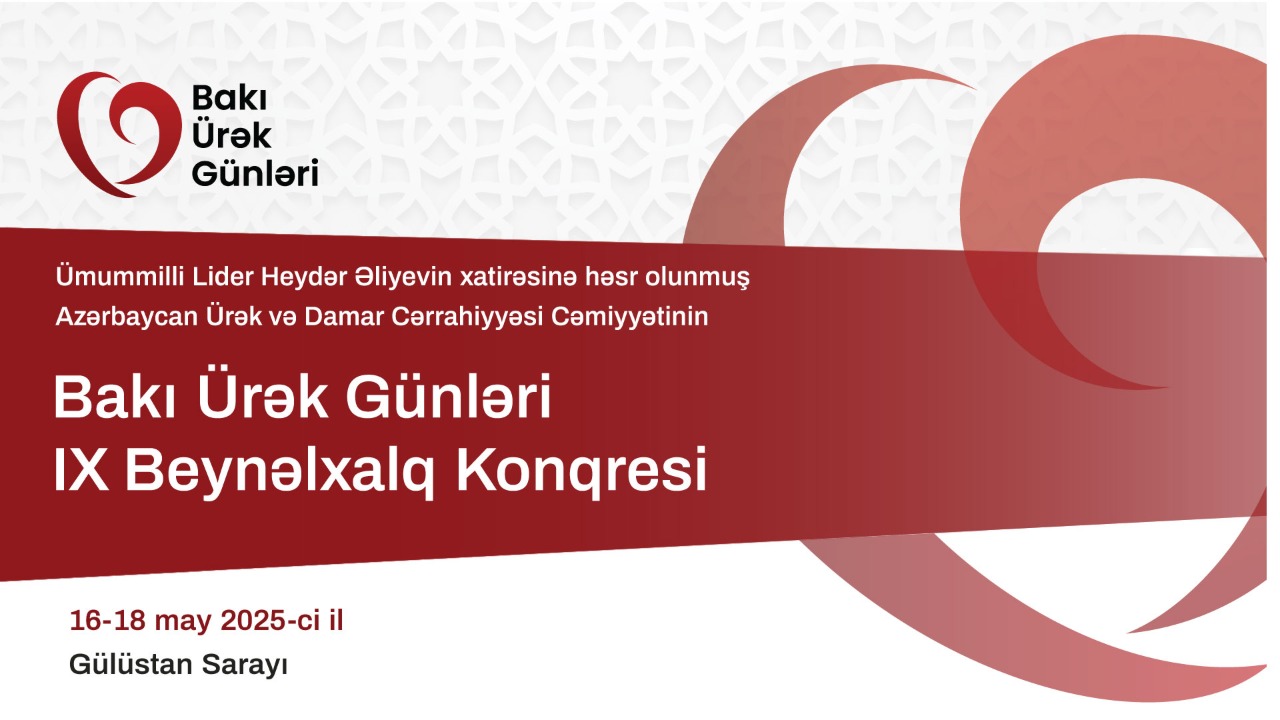 Bakı
Ürək
Günləri

Ümummilli Lider Heydər Əliyevin xatirəsinə həsr olunmuş
Azərbaycan Ürək və Damar Cərrahiyyəsi Cəmiyyətinin

Bakı Ürək Günləri
IX Beynəlxalq Konqresi

16-18 may 2025-ci il

Gülüstan Sarayı